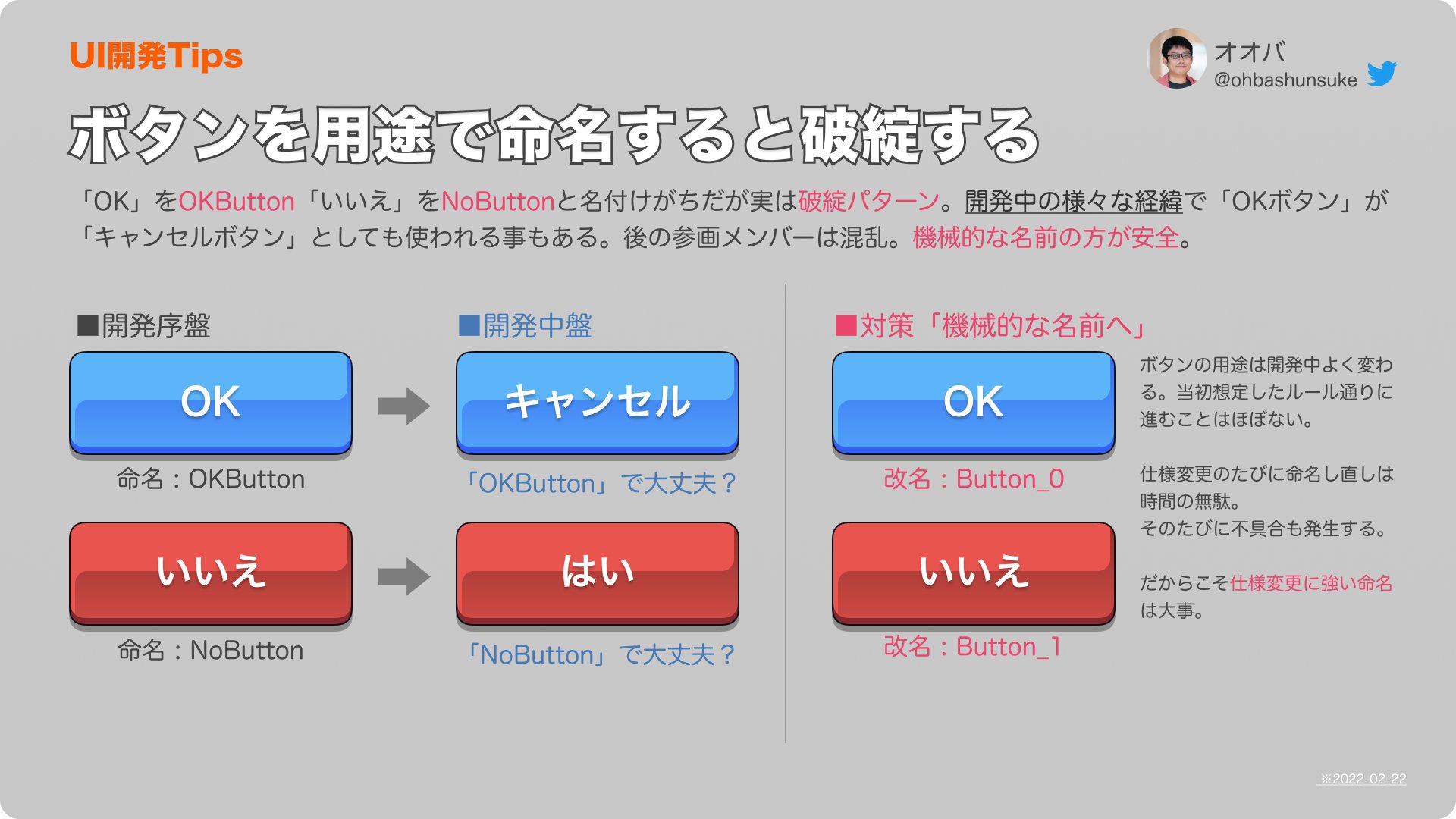 UI開発Tips

オオバ
@ohbashunsuke

ボタンを用途で命名すると破綻する

「OK」をOKButton「いいえ」をNoButtonと名付けがちだが実は破綻パターン。開発中の様々な経緯で「OKボタン」が「キャンセルボタン」としても使われる事もある。後の参画メンバーは混乱。機械的な名前の方が安全。

■開発序盤

OK

命名：OKButton

いいえ

命名：NoButton

■開発中盤

キャンセル

「OKButton」で大丈夫？

はい

「NoButton」で大丈夫？

■対策「機械的な名前へ」

OK

改名：Button_0

いいえ

改名：Button_1

ボタンの用途は開発中よく変わる。当初想定したルール通りに進むことはほぼない。

仕様変更のたびに命名し直しは時間の無駄。
そのたびに不具合も発生する。

だからこそ仕様変更に強い命名は大事。

※2022-02-22